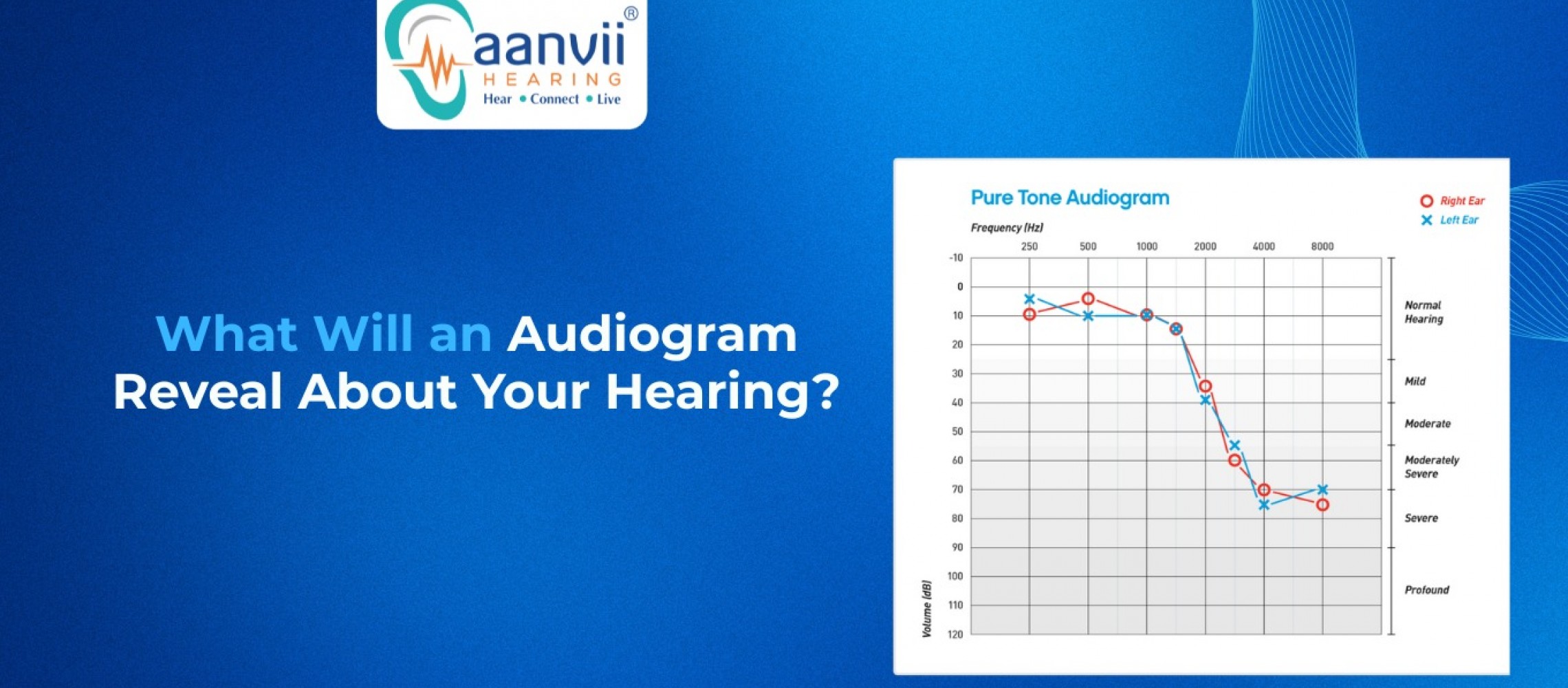 aanvii®
HEARING
Hear • Connect • Live

What Will an Audiogram Reveal About Your Hearing?

Pure Tone Audiogram

Right Ear
Left Ear

Frequency (Hz)
250 500 1000 2000 4000 8000

-10
0
10
20
30
40
50
60
70
80
90
100
110
120

Volume (dB)

Normal Hearing
Mild
Moderate
Moderately Severe
Severe
Profound